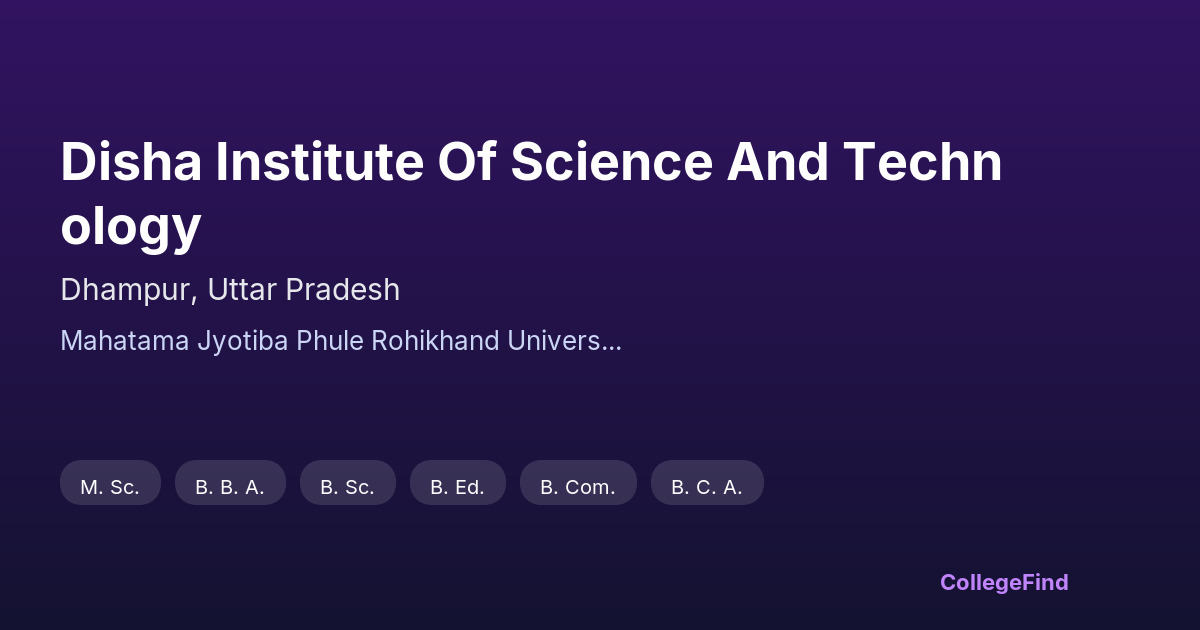 Disha Institute Of Science And Technology

Dhampur, Uttar Pradesh

Mahatama Jyotiba Phule Rohikhand Univers...

M. Sc.
B. B. A.
B. Sc.
B. Ed.
B. Com.
B. C. A.

CollegeFind